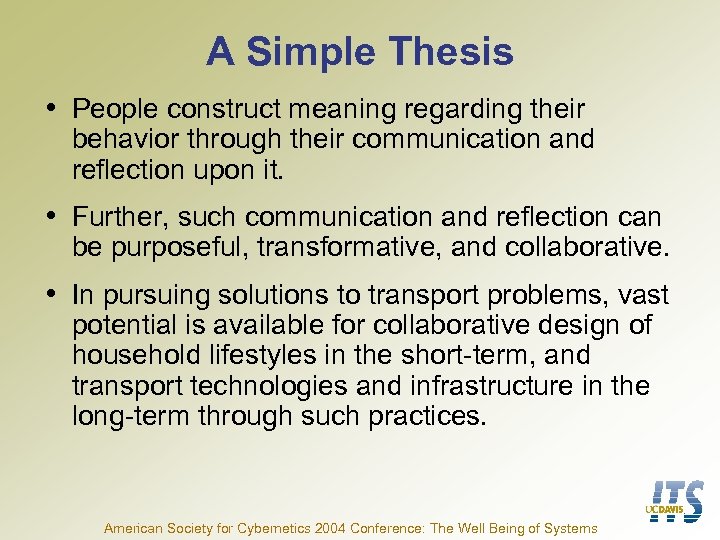 A Simple Thesis

• People construct meaning regarding their behavior through their communication and reflection upon it.

• Further, such communication and reflection can be purposeful, transformative, and collaborative.

• In pursuing solutions to transport problems, vast potential is available for collaborative design of household lifestyles in the short-term, and transport technologies and infrastructure in the long-term through such practices.

ITS
UCDAVIS

American Society for Cybernetics 2004 Conference: The Well Being of Systems